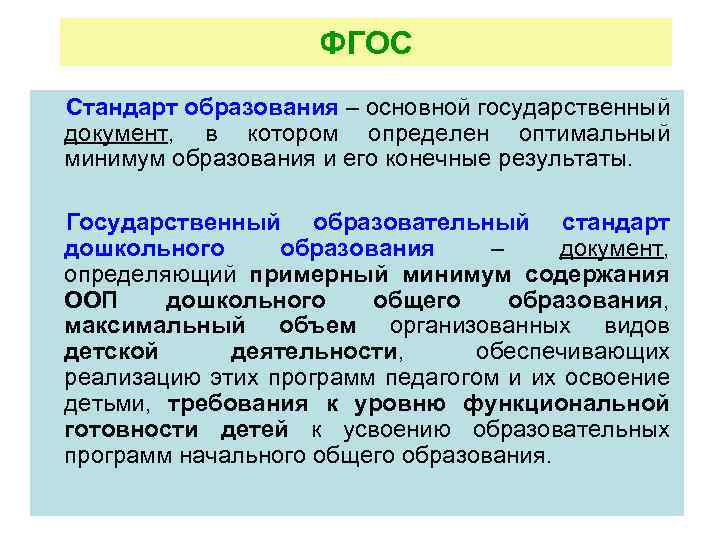 ФГОС

Стандарт образования – основной государственный документ, в котором определен оптимальный минимум образования и его конечные результаты.

Государственный образовательный стандарт дошкольного образования – документ, определяющий примерный минимум содержания ООП дошкольного общего образования, максимальный объем организованных видов детской деятельности, обеспечивающих реализацию этих программ педагогом и их освоение детьми, требования к уровню функциональной готовности детей к усвоению образовательных программ начального общего образования.